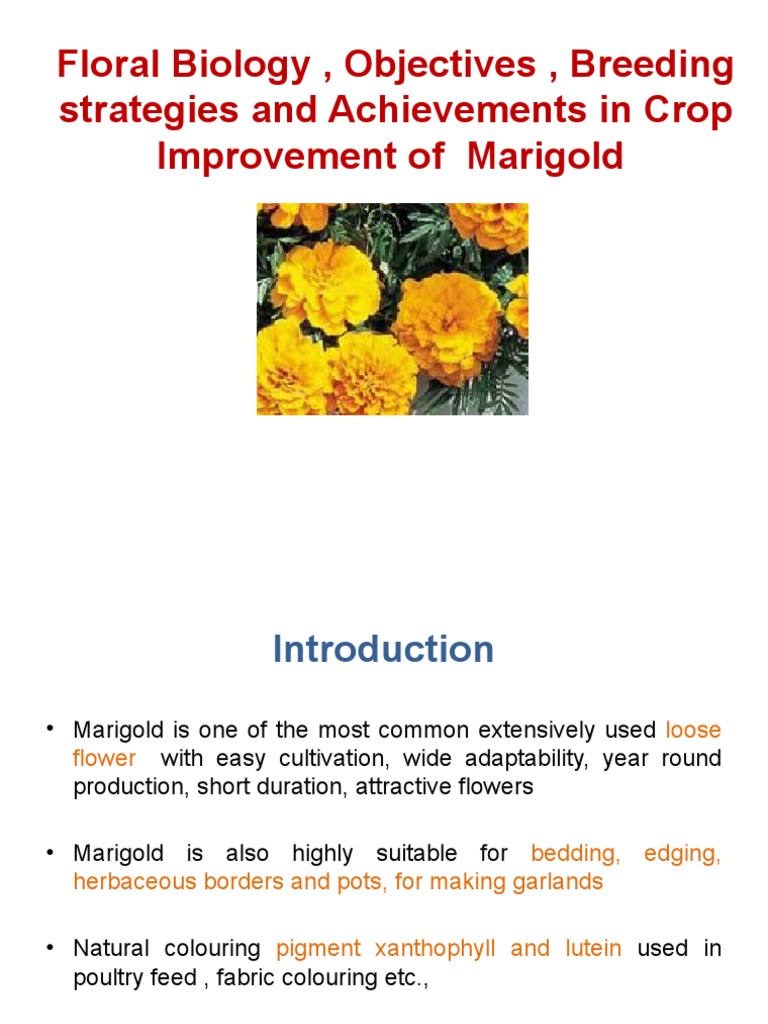 Floral Biology , Objectives , Breeding strategies and Achievements in Crop Improvement of Marigold

Introduction

• Marigold is one of the most common extensively used loose flower with easy cultivation, wide adaptability, year round production, short duration, attractive flowers

• Marigold is also highly suitable for bedding, edging, herbaceous borders and pots, for making garlands

• Natural colouring pigment xanthophyll and lutein used in poultry feed , fabric colouring etc.,